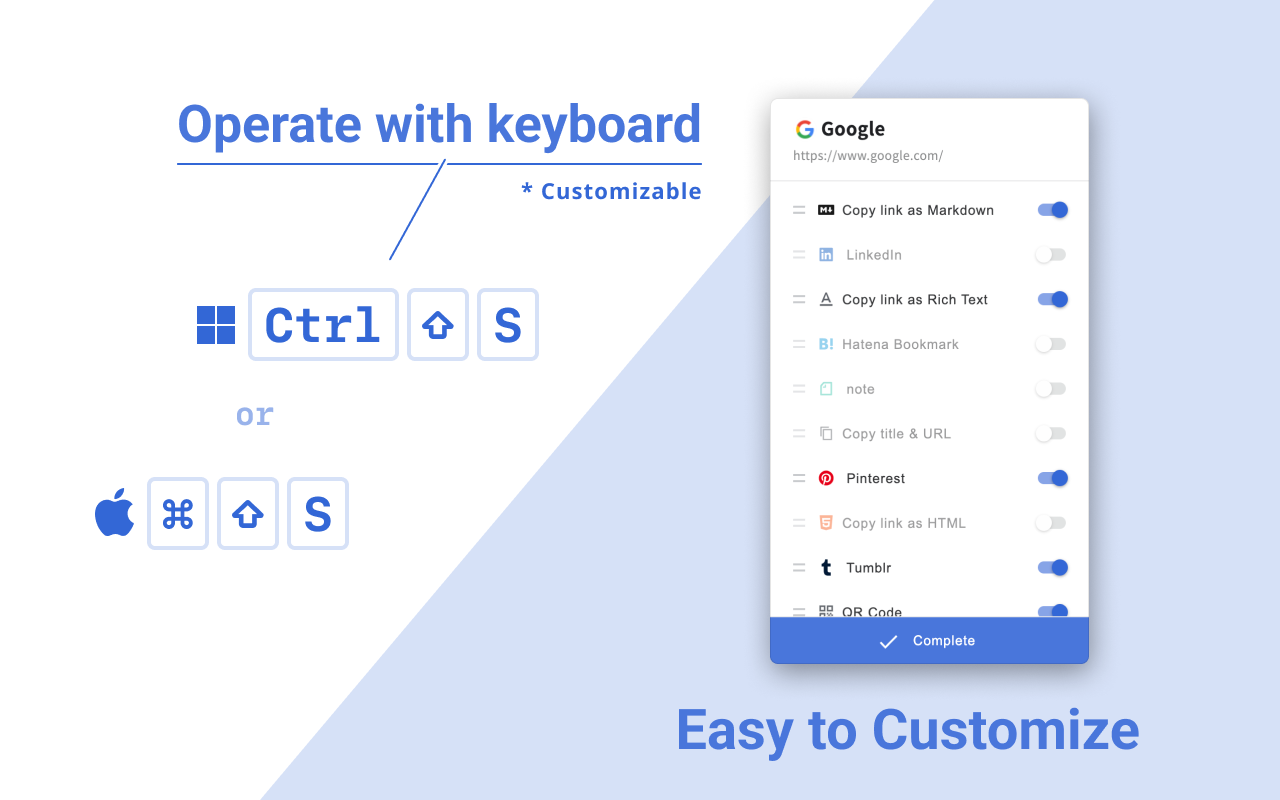 Operate with keyboard

* Customizable

Ctrl ⇧ S

or

⌘ ⇧ S

Google
https://www.google.com/

Copy link as Markdown
LinkedIn
Copy link as Rich Text
Hatena Bookmark
note
Copy title & URL
Pinterest
Copy link as HTML
Tumblr
QR Code

Complete

Easy to Customize